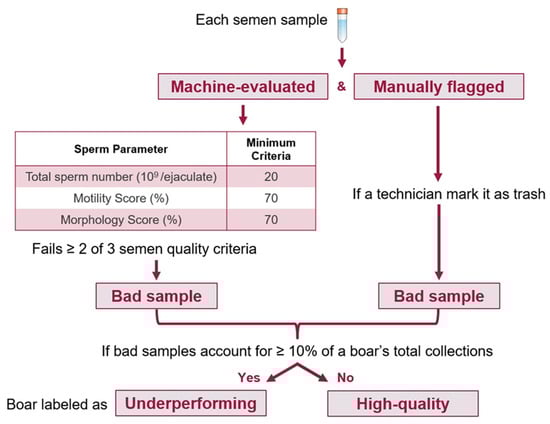 Each semen sample

Machine-evaluated & Manually flagged

| Sperm Parameter | Minimum Criteria |
|---|---|
| Total sperm number ($10^9$/ejaculate) | 20 |
| Motility Score (%) | 70 |
| Morphology Score (%) | 70 |

If a technician mark it as trash

Fails ≥ 2 of 3 semen quality criteria

Bad sample

Bad sample

If bad samples account for ≥ 10% of a boar's total collections

Yes

No

Boar labeled as Underperforming

High-quality